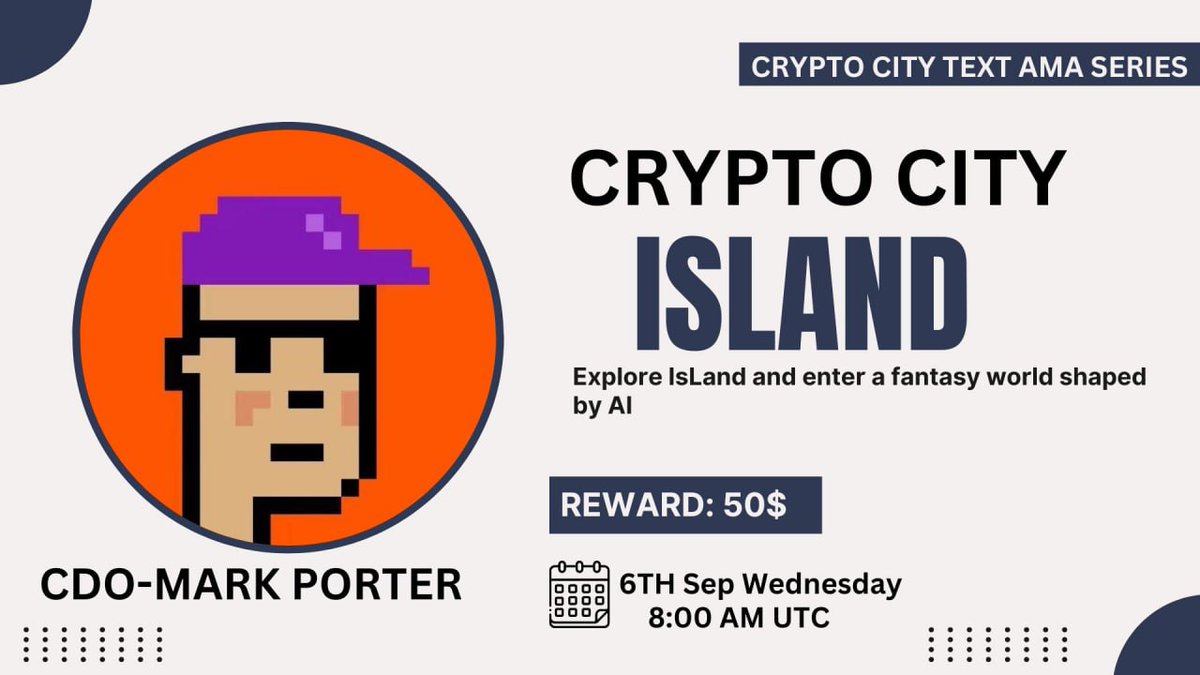 CRYPTO CITY TEXT AMA SERIES

CRYPTO CITY

ISLAND

Explore IsLand and enter a fantasy world shaped by AI

REWARD: 50$

6TH Sep Wednesday
8:00 AM UTC

CDO-MARK PORTER